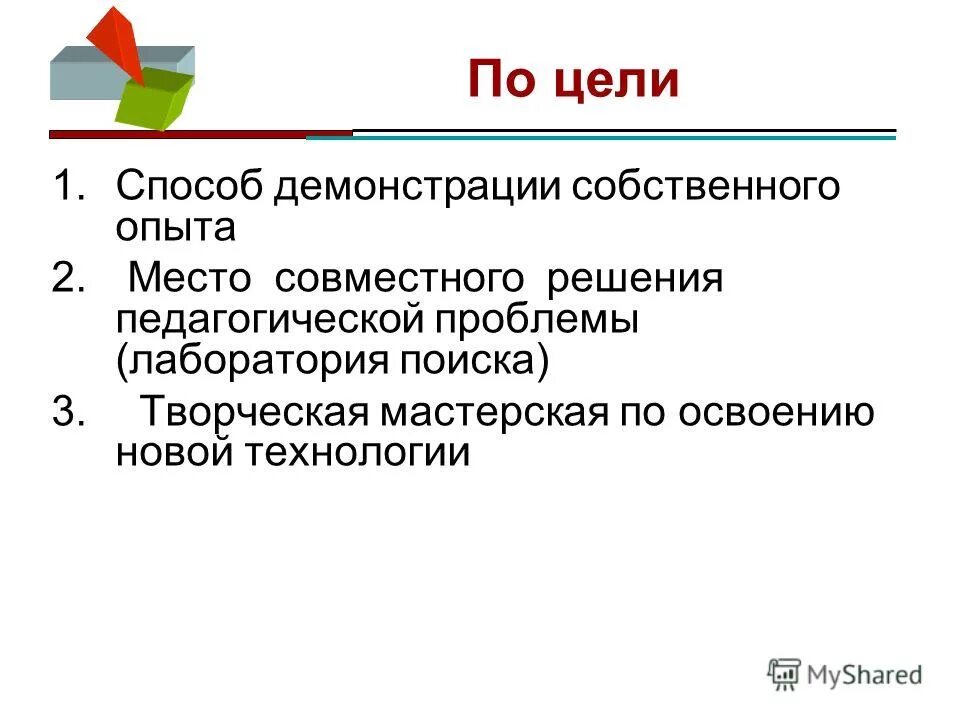 По цели

1. Способ демонстрации собственного опыта

2. Место совместного решения педагогической проблемы (лаборатория поиска)

3. Творческая мастерская по освоению новой технологии

MyShared